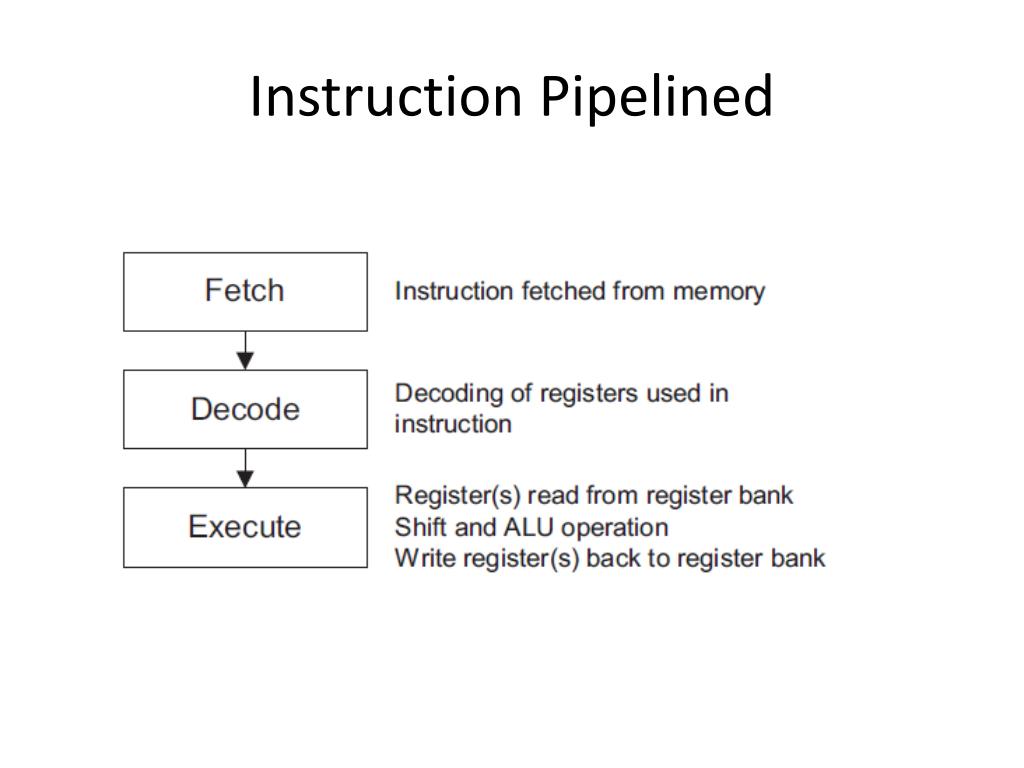 Instruction Pipelined

Fetch

Instruction fetched from memory

Decode

Decoding of registers used in instruction

Execute

Register(s) read from register bank
Shift and ALU operation
Write register(s) back to register bank